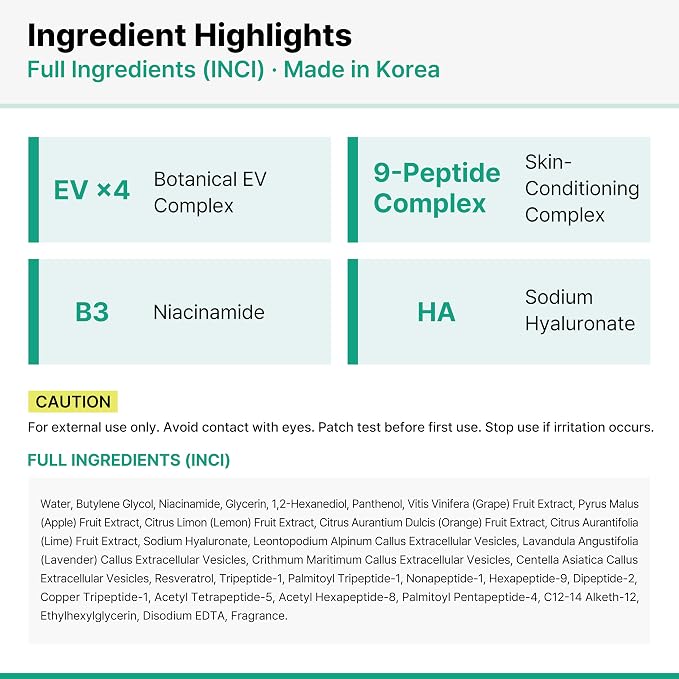 Ingredient Highlights
Full Ingredients (INCI) · Made in Korea

EV ×4 Botanical EV Complex

9-Peptide Complex Skin-Conditioning Complex

B3 Niacinamide

HA Sodium Hyaluronate

CAUTION
For external use only. Avoid contact with eyes. Patch test before first use. Stop use if irritation occurs.

FULL INGREDIENTS (INCI)

Water, Butylene Glycol, Niacinamide, Glycerin, 1,2-Hexanediol, Panthenol, Vitis Vinifera (Grape) Fruit Extract, Pyrus Malus (Apple) Fruit Extract, Citrus Limon (Lemon) Fruit Extract, Citrus Aurantium Dulcis (Orange) Fruit Extract, Citrus Aurantifolia (Lime) Fruit Extract, Sodium Hyaluronate, Leontopodium Alpinum Callus Extracellular Vesicles, Lavandula Angustifolia (Lavender) Callus Extracellular Vesicles, Crithmum Maritimum Callus Extracellular Vesicles, Centella Asiatica Callus Extracellular Vesicles, Resveratrol, Tripeptide-1, Palmitoyl Tripeptide-1, Nonapeptide-1, Hexapeptide-9, Dipeptide-2, Copper Tripeptide-1, Acetyl Tetrapeptide-5, Acetyl Hexapeptide-8, Palmitoyl Pentapeptide-4, C12-14 Alketh-12, Ethylhexylglycerin, Disodium EDTA, Fragrance.